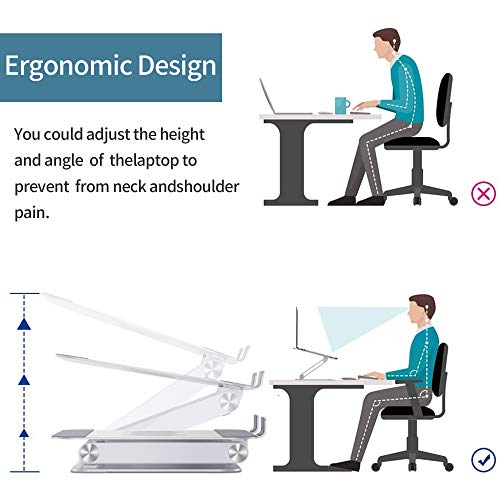 Ergonomic Design

You could adjust the height and angle of thelaptop to prevent from neck andshoulder pain.